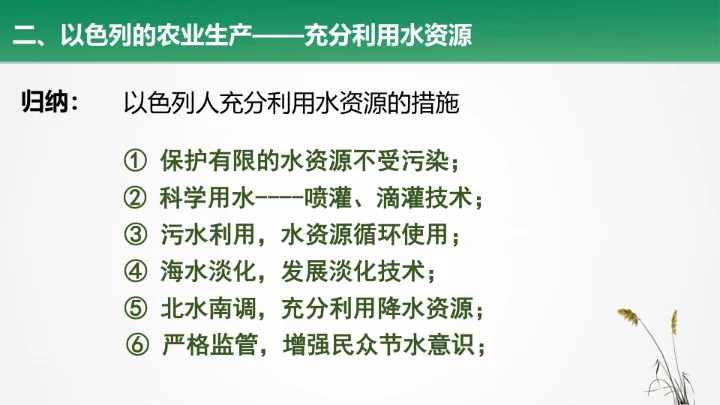 二、以色列的农业生产——充分利用水资源

归纳：　以色列人充分利用水资源的措施

① 保护有限的水资源不受污染；
② 科学用水-----喷灌、滴灌技术；
③ 污水利用，水资源循环使用；
④ 海水淡化，发展淡化技术；
⑤ 北水南调，充分利用降水资源；
⑥ 严格监管，增强民众节水意识；